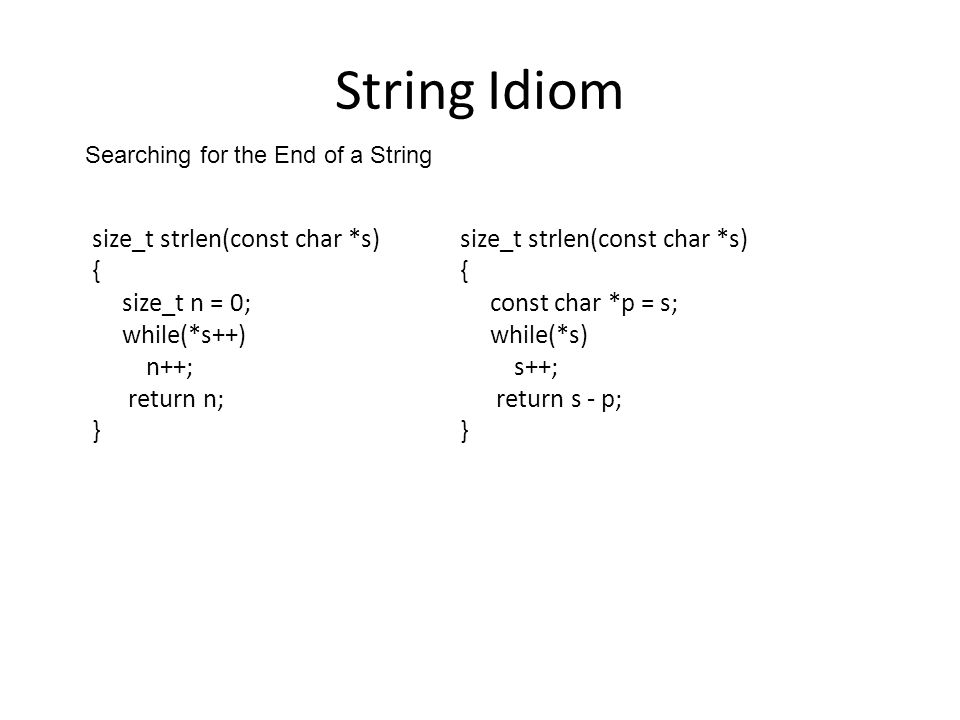 String Idiom

Searching for the End of a String

size_t strlen(const char *s)
{
size_t n = 0;
while(*s++)
n++;
return n;
}

size_t strlen(const char *s)
{
const char *p = s;
while(*s)
s++;
return s - p;
}